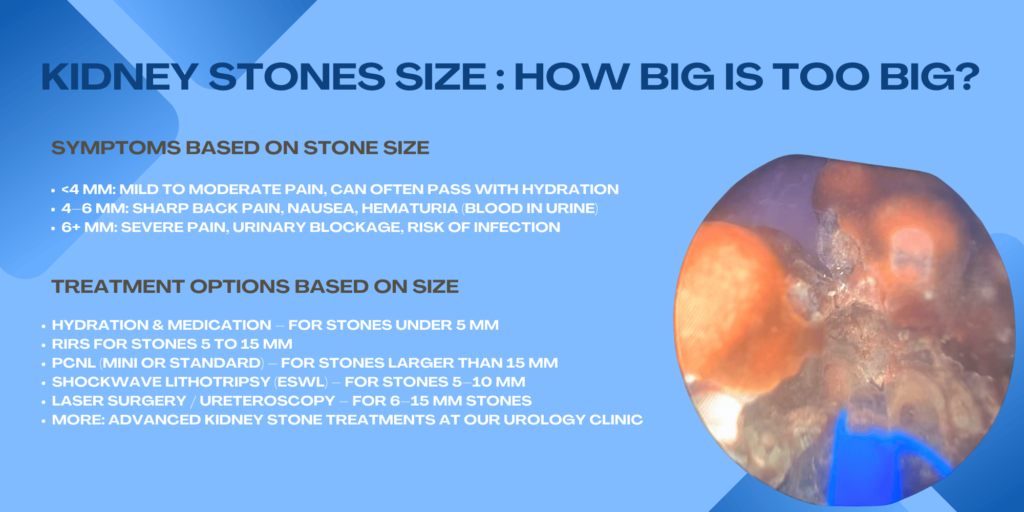 KIDNEY STONES SIZE : HOW BIG IS TOO BIG?

SYMPTOMS BASED ON STONE SIZE

- <4 MM: MILD TO MODERATE PAIN, CAN OFTEN PASS WITH HYDRATION
- 4–6 MM: SHARP BACK PAIN, NAUSEA, HEMATURIA (BLOOD IN URINE)
- 6+ MM: SEVERE PAIN, URINARY BLOCKAGE, RISK OF INFECTION

TREATMENT OPTIONS BASED ON SIZE

- HYDRATION & MEDICATION – FOR STONES UNDER 5 MM
- RIRS FOR STONES 5 TO 15 MM
- PCNL (MINI OR STANDARD) – FOR STONES LARGER THAN 15 MM
- SHOCKWAVE LITHOTRIPSY (ESWL) – FOR STONES 5–10 MM
- LASER SURGERY / URETEROSCOPY – FOR 6–15 MM STONES
- MORE: ADVANCED KIDNEY STONE TREATMENTS AT OUR UROLOGY CLINIC